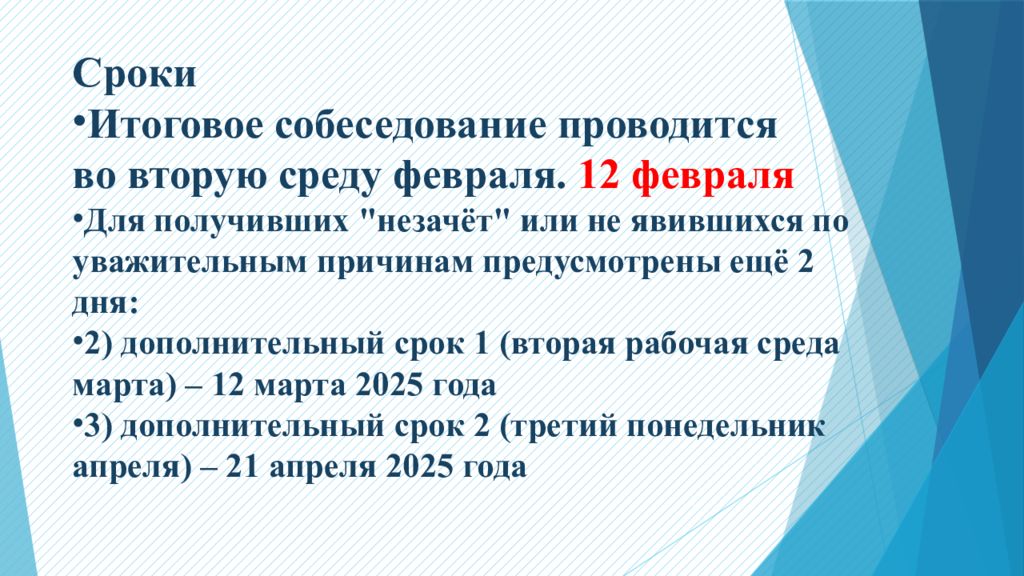 Сроки

•Итоговое собеседование проводится во вторую среду февраля. 12 февраля

•Для получивших "незачёт" или не явившихся по уважительным причинам предусмотрены ещё 2 дня:

•2) дополнительный срок 1 (вторая рабочая среда марта) – 12 марта 2025 года

•3) дополнительный срок 2 (третий понедельник апреля) – 21 апреля 2025 года